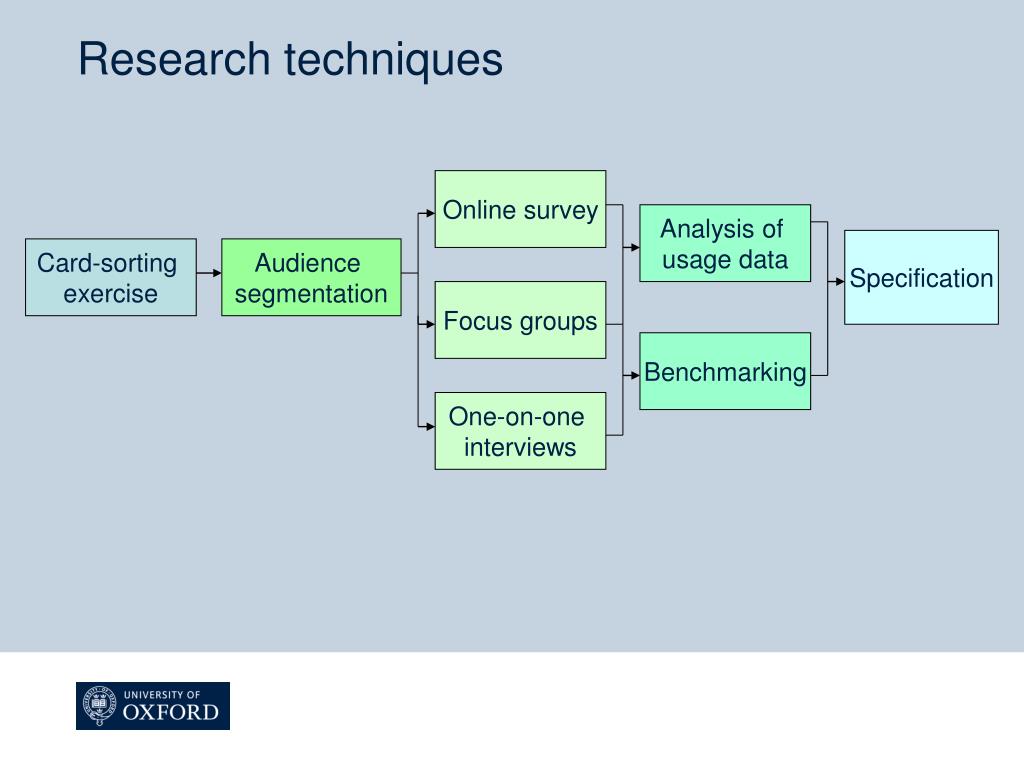 Research techniques

Card-sorting exercise

Audience segmentation

Online survey

Focus groups

One-on-one interviews

Analysis of usage data

Benchmarking

Specification

UNIVERSITY OF OXFORD